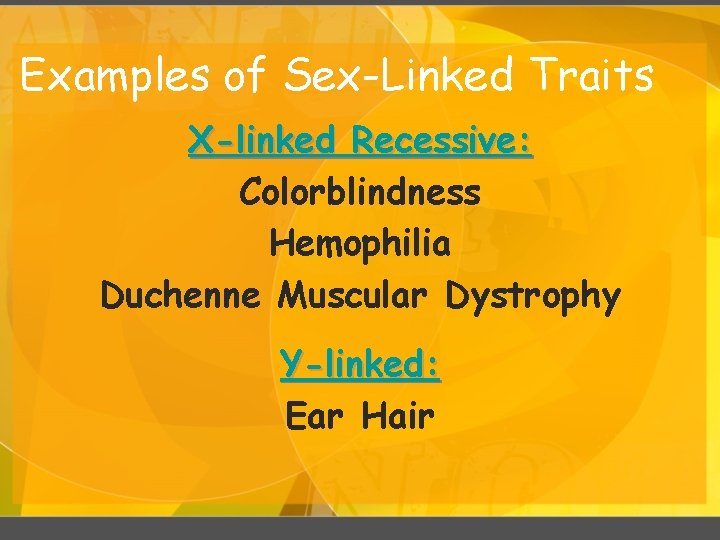 Examples of Sex-Linked Traits

X-linked Recessive:

Colorblindness

Hemophilia

Duchenne Muscular Dystrophy

Y-linked:

Ear Hair